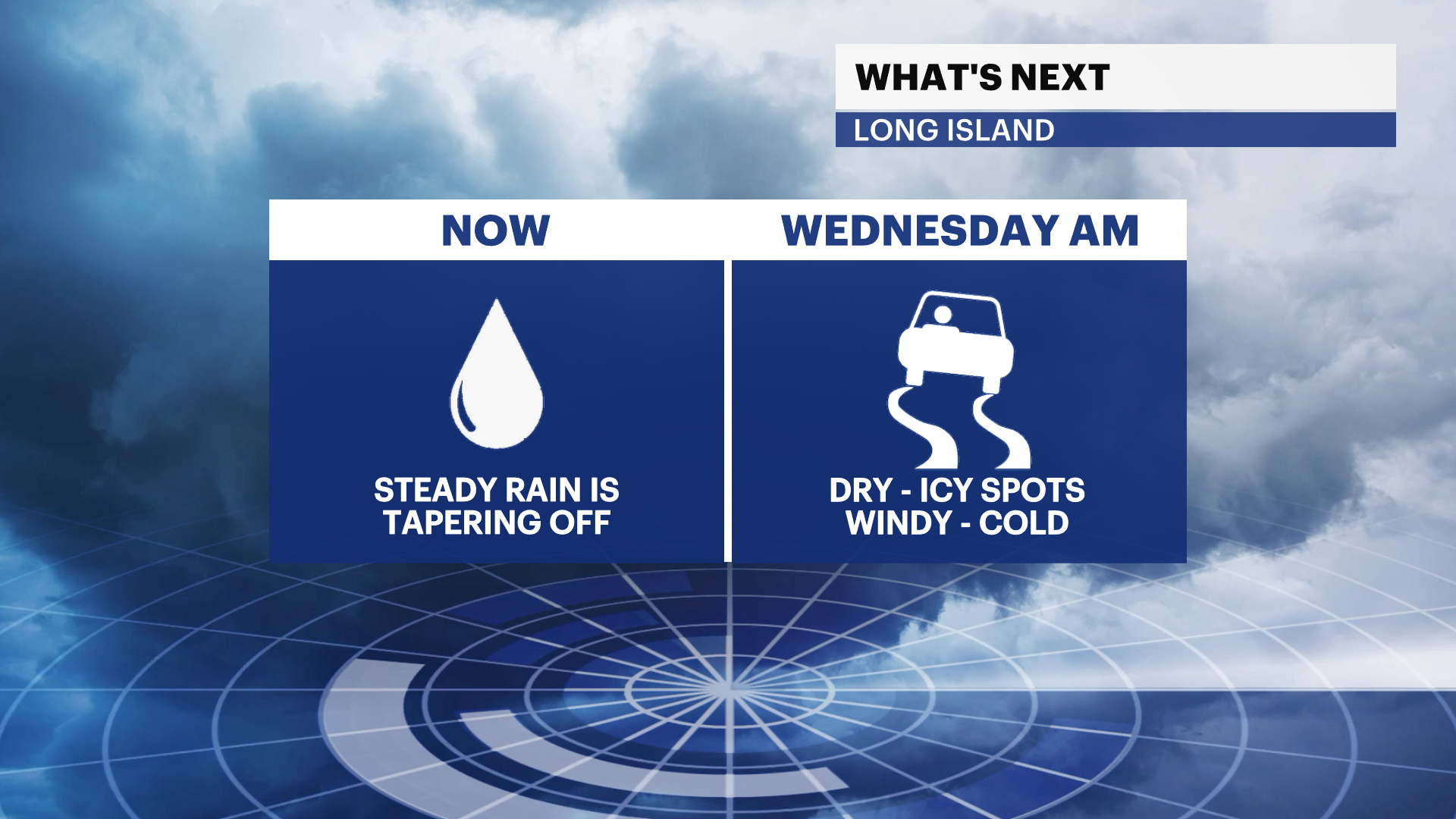 WHAT'S NEXT
LONG ISLAND

NOW

STEADY RAIN IS TAPERING OFF

WEDNESDAY AM

DRY - ICY SPOTS
WINDY - COLD